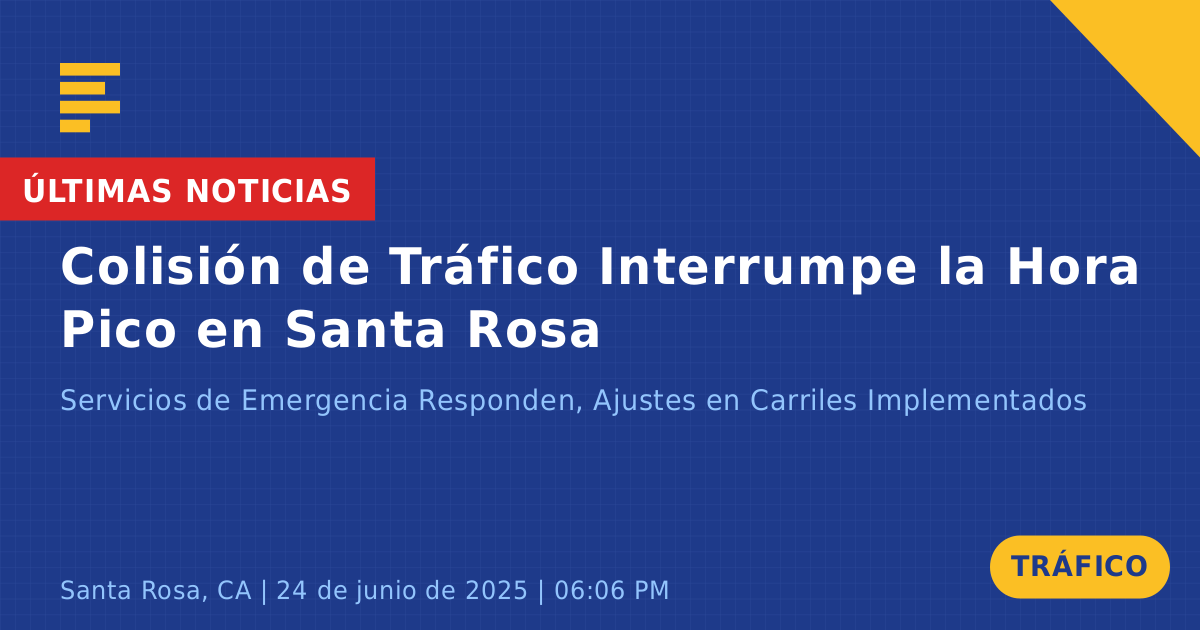 ÚLTIMAS NOTICIAS

Colisión de Tráfico Interrumpe la Hora Pico en Santa Rosa

Servicios de Emergencia Responden, Ajustes en Carriles Implementados

Santa Rosa, CA | 24 de junio de 2025 | 06:06 PM

TRÁFICO